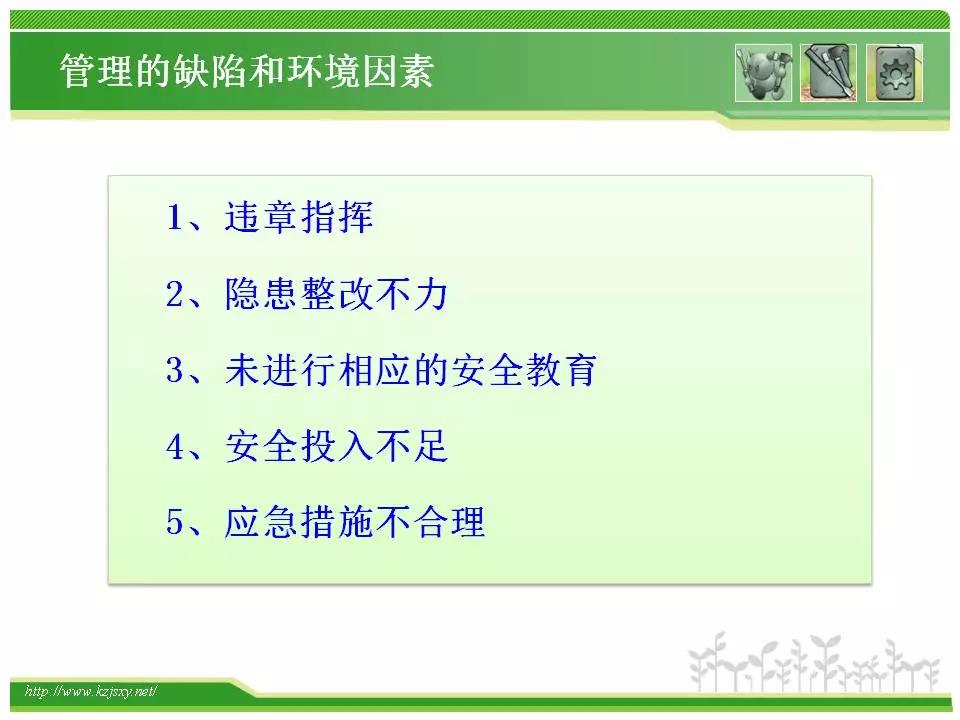 管理的缺陷和环境因素

1、违章指挥

2、隐患整改不力

3、未进行相应的安全教育

4、安全投入不足

5、应急措施不合理

http://www.kzjsxy.net/